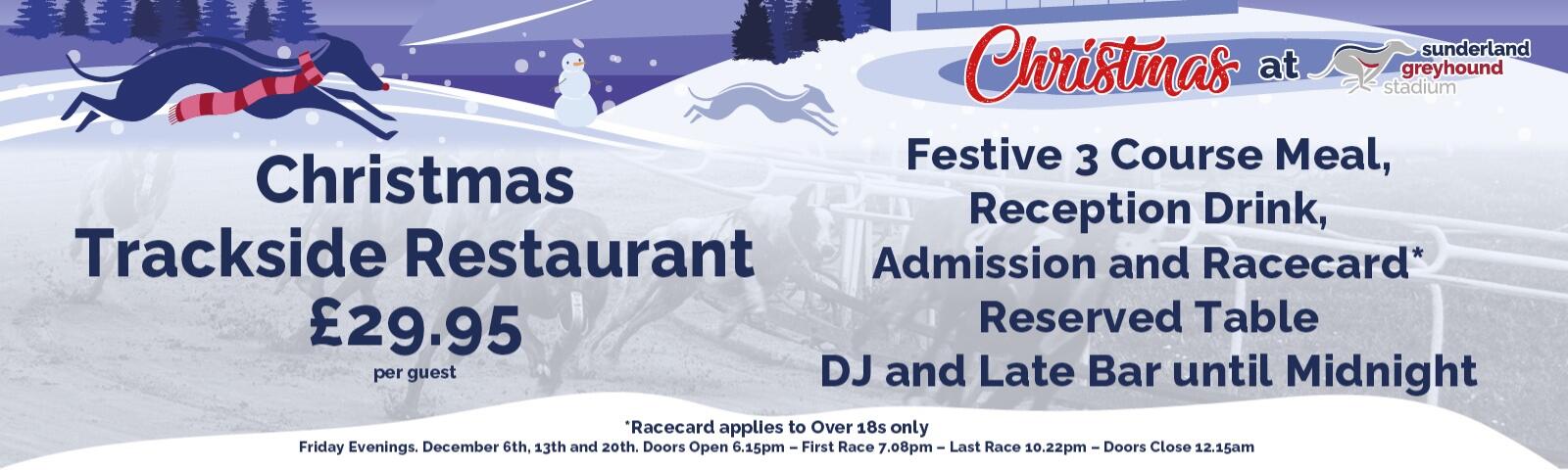 Christmas at sunderland greyhound stadium

Christmas Trackside Restaurant
£29.95
per guest

Festive 3 Course Meal,
Reception Drink,
Admission and Racecard*
Reserved Table
DJ and Late Bar until Midnight

*Racecard applies to Over 18s only
Friday Evenings. December 6th, 13th and 20th. Doors Open 6.15pm – First Race 7.08pm – Last Race 10.22pm – Doors Close 12.15am